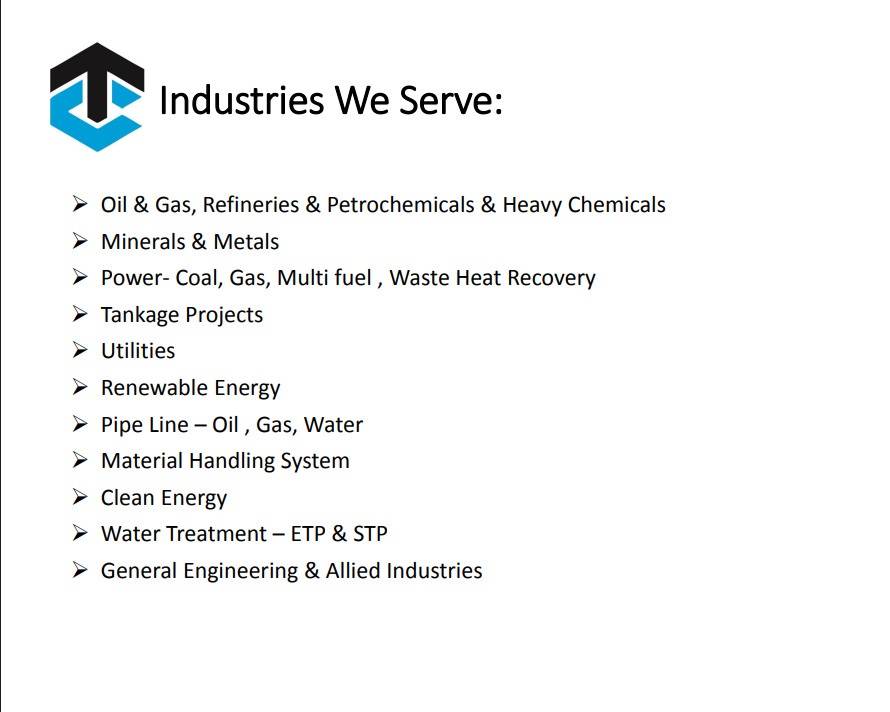 Industries We Serve:

➢ Oil & Gas, Refineries & Petrochemicals & Heavy Chemicals
➢ Minerals & Metals
➢ Power- Coal, Gas, Multi fuel , Waste Heat Recovery
➢ Tankage Projects
➢ Utilities
➢ Renewable Energy
➢ Pipe Line – Oil , Gas, Water
➢ Material Handling System
➢ Clean Energy
➢ Water Treatment – ETP & STP
➢ General Engineering & Allied Industries